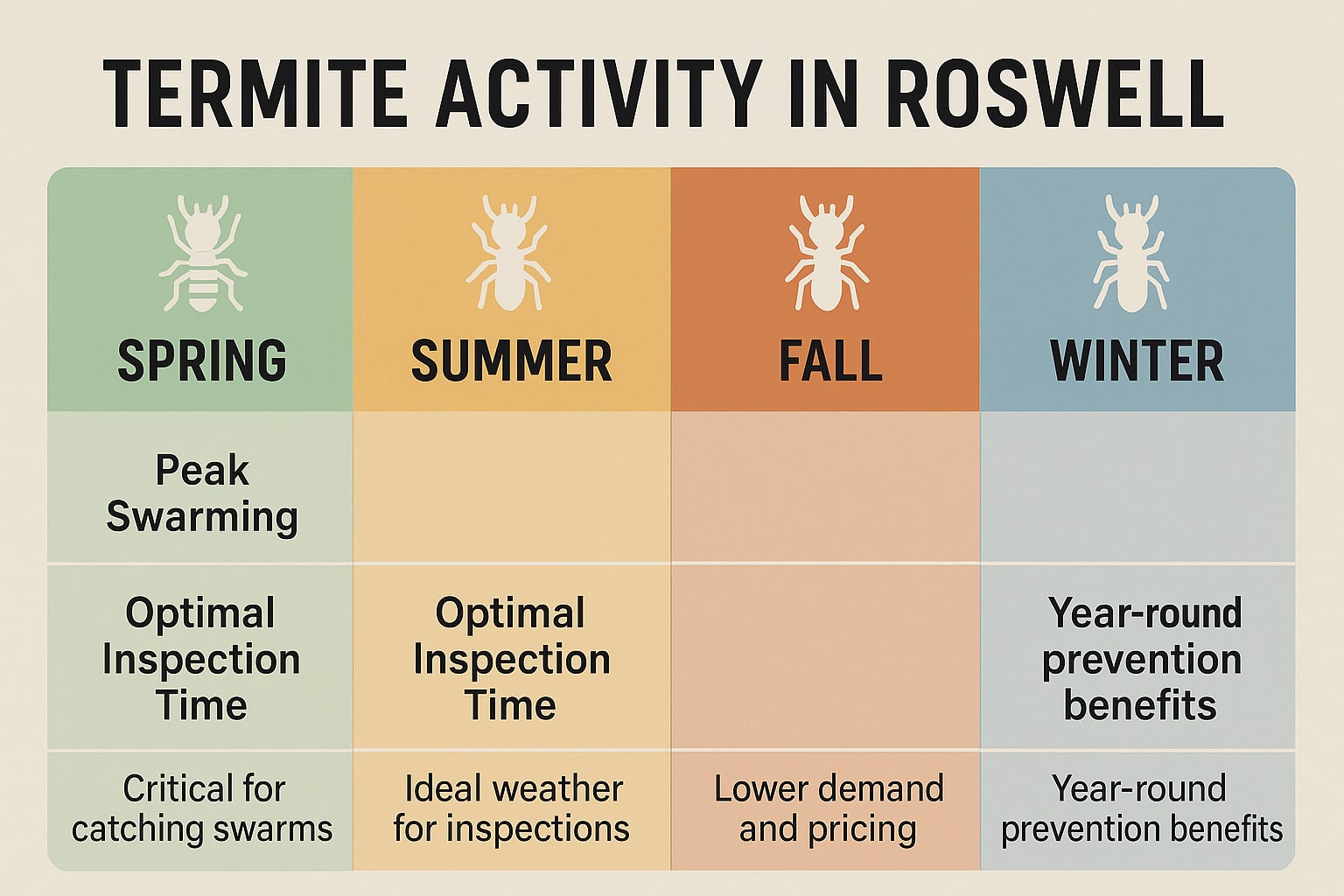 TERMITE ACTIVITY IN ROSWELL

| SPRING | SUMMER | FALL | WINTER |
|---|---|---|---|
| Peak Swarming | | | |
| Optimal Inspection Time | Optimal Inspection Time | | Year-round prevention benefits |
| Critical for catching swarms | Ideal weather for inspections | Lower demand and pricing | Year-round prevention benefits |